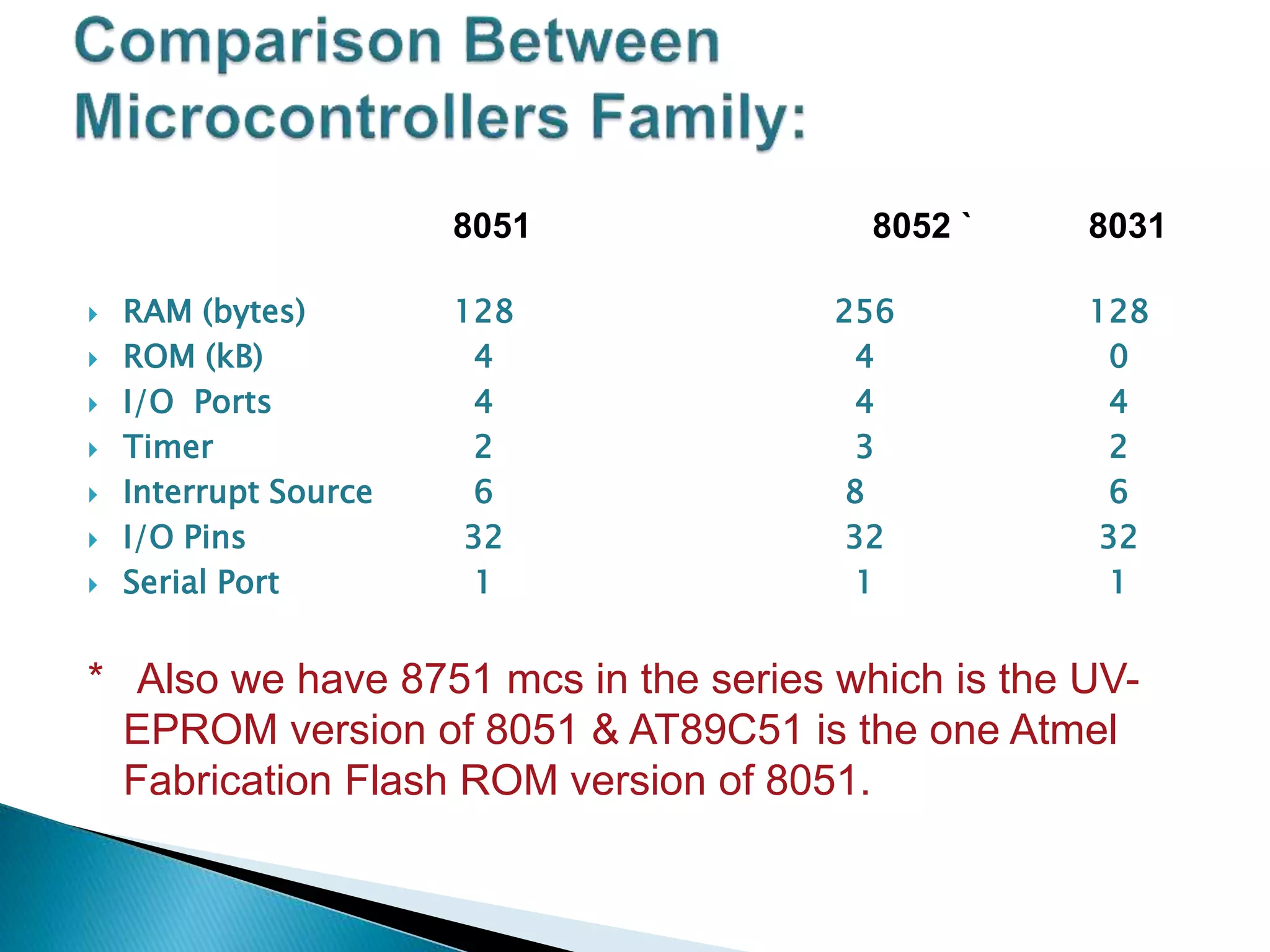 Comparison Between Microcontrollers Family:

| | 8051 | 8052 ` | 8031 |
|---|---|---|---|
| RAM (bytes) | 128 | 256 | 128 |
| ROM (kB) | 4 | 4 | 0 |
| I/O Ports | 4 | 4 | 4 |
| Timer | 2 | 3 | 2 |
| Interrupt Source | 6 | 8 | 6 |
| I/O Pins | 32 | 32 | 32 |
| Serial Port | 1 | 1 | 1 |

* Also we have 8751 mcs in the series which is the UV-EPROM version of 8051 & AT89C51 is the one Atmel Fabrication Flash ROM version of 8051.